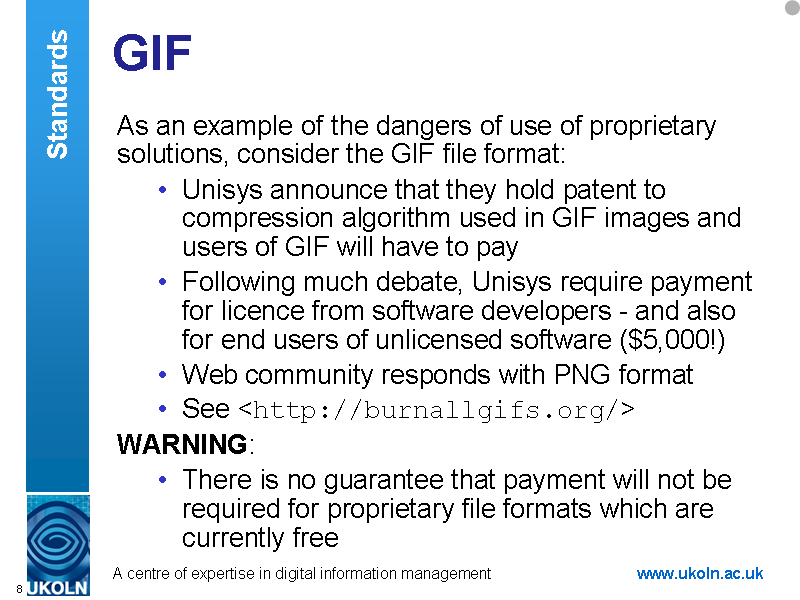 Standards

GIF

As an example of the dangers of use of proprietary solutions, consider the GIF file format:

• Unisys announce that they hold patent to compression algorithm used in GIF images and users of GIF will have to pay
• Following much debate, Unisys require payment for licence from software developers - and also for end users of unlicensed software ($5,000!)
• Web community responds with PNG format
• See <http://burnallgifs.org/>

WARNING:

• There is no guarantee that payment will not be required for proprietary file formats which are currently free

8 UKOLN A centre of expertise in digital information management www.ukoln.ac.uk